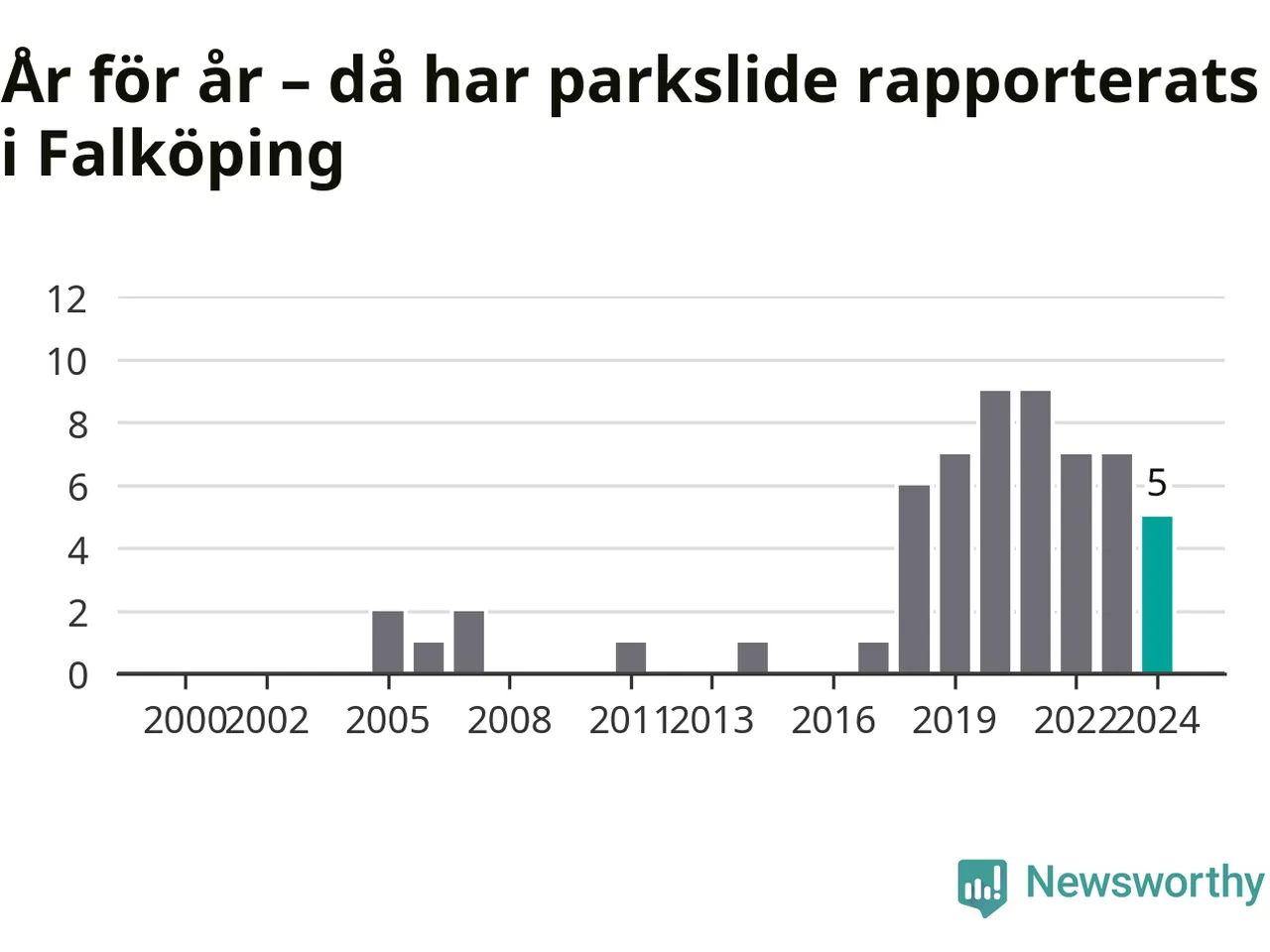 År för år – då har parkslide rapporterats i Falköping

12
10
8
6
4
2
0

5

2000 2002 2005 2008 2011 2013 2016 2019 2022 2024

Newsworthy